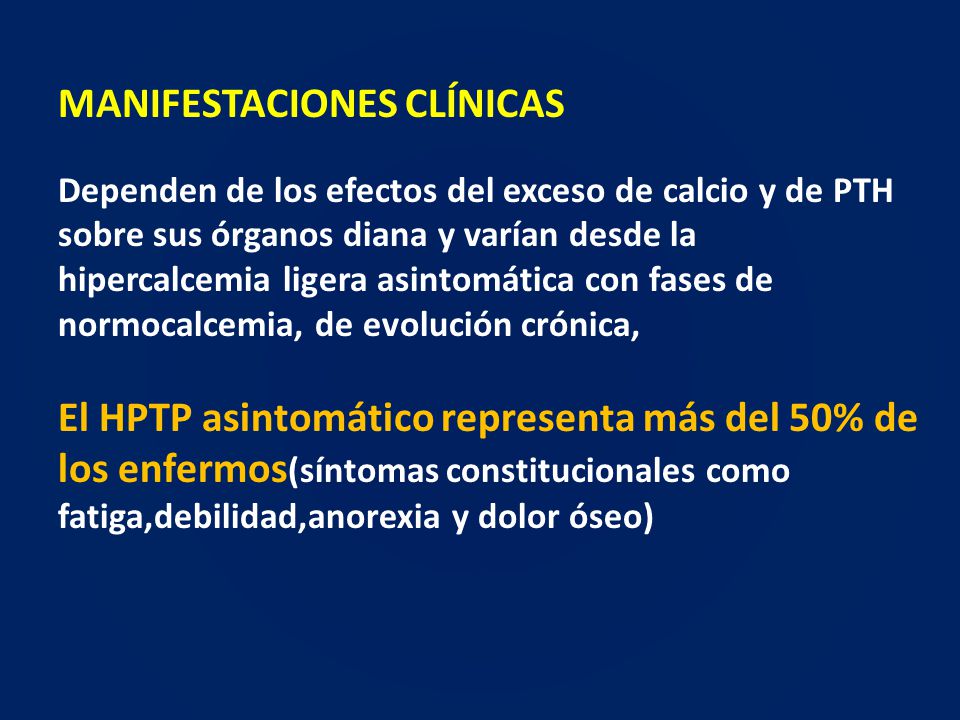 MANIFESTACIONES CLÍNICAS

Dependen de los efectos del exceso de calcio y de PTH sobre sus órganos diana y varían desde la hipercalcemia ligera asintomática con fases de normocalcemia, de evolución crónica,

El HPTP asintomático representa más del 50% de los enfermos(síntomas constitucionales como fatiga,debilidad,anorexia y dolor óseo)